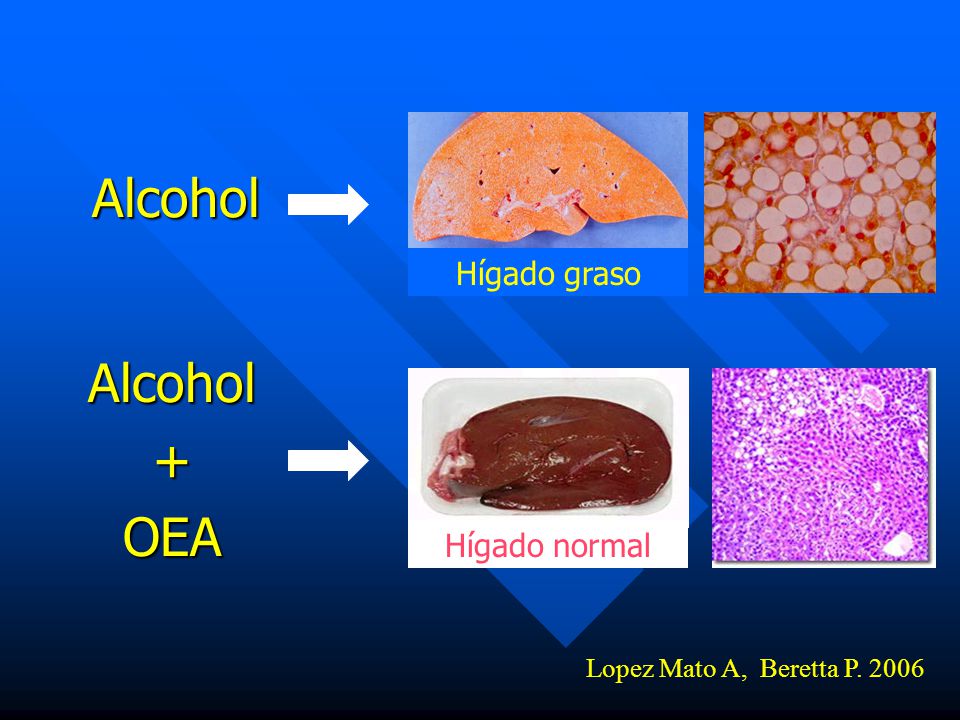 Alcohol

Hígado graso

Alcohol
+
OEA

Hígado normal

Lopez Mato A, Beretta P. 2006